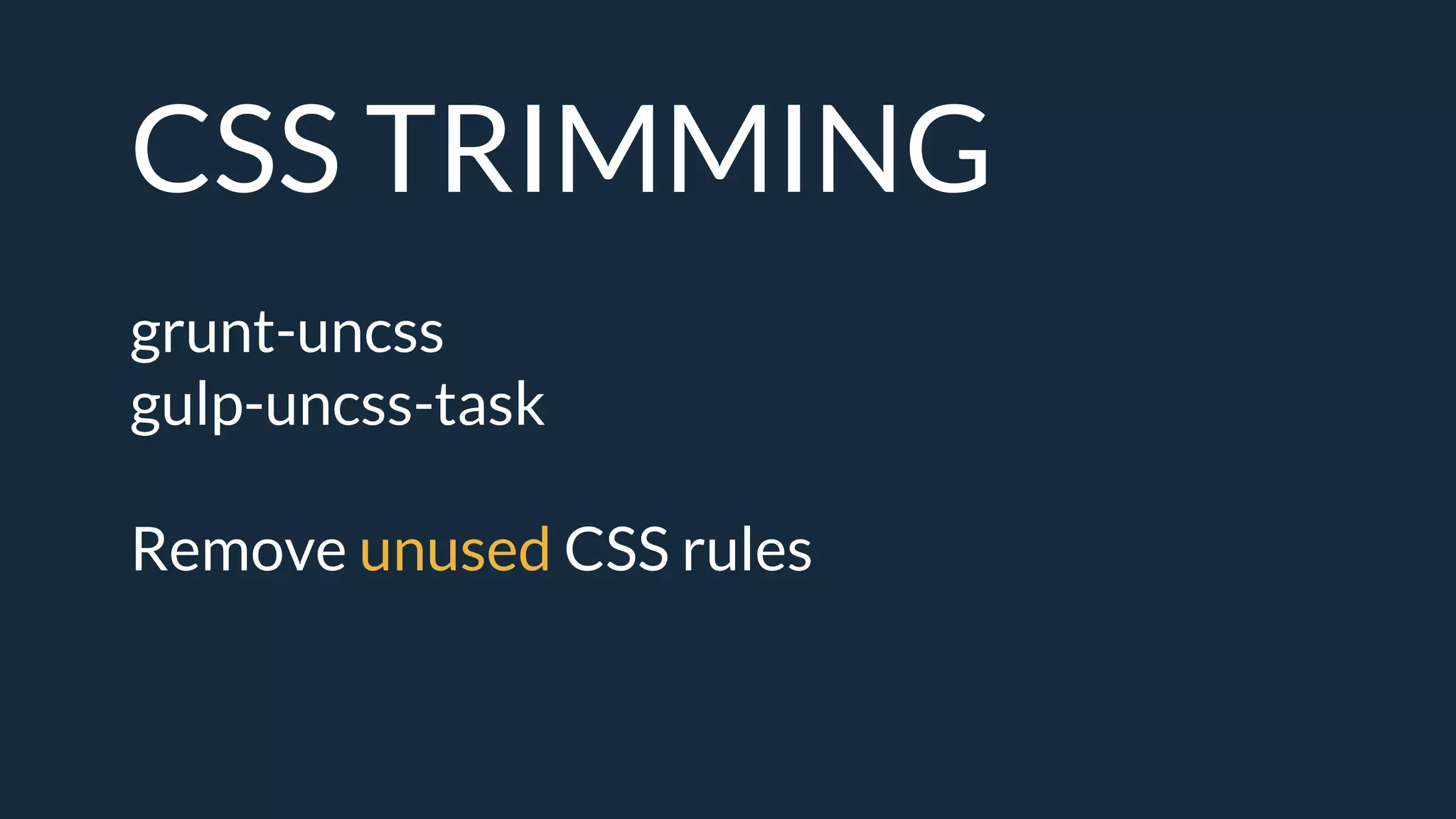 CSS TRIMMING

grunt-uncss
gulp-uncss-task

Remove unused CSS rules